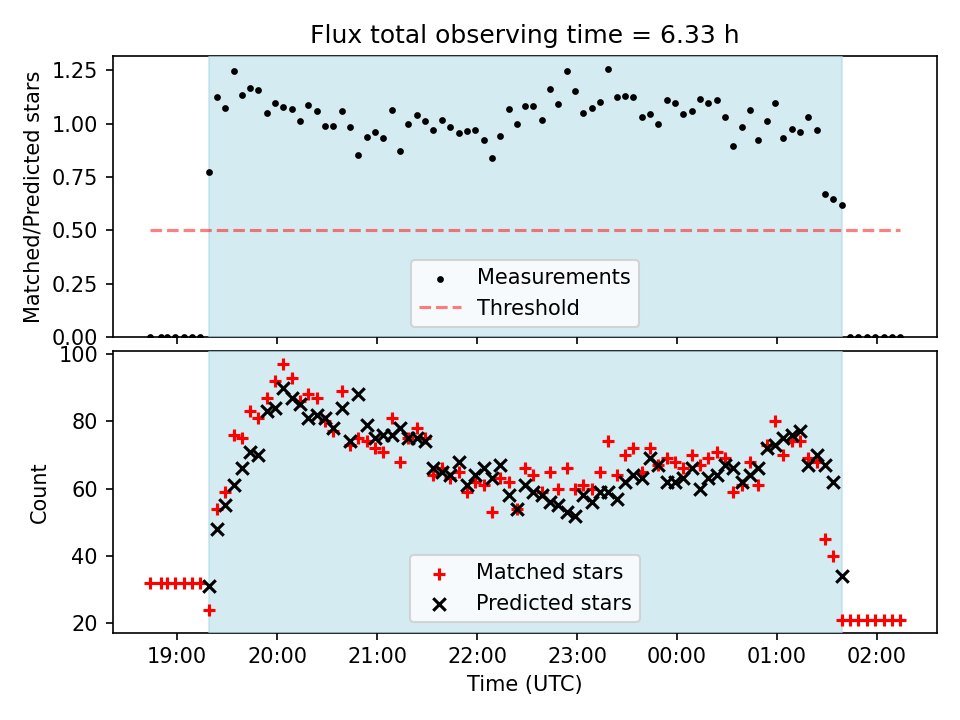 Flux total observing time = 6.33 h

Matched/Predicted stars

1.25
1.00
0.75
0.50
0.25
0.00

Measurements
Threshold

Count

100
80
60
40
20

Matched stars
Predicted stars

19:00
20:00
21:00
22:00
23:00
00:00
01:00
02:00

Time (UTC)